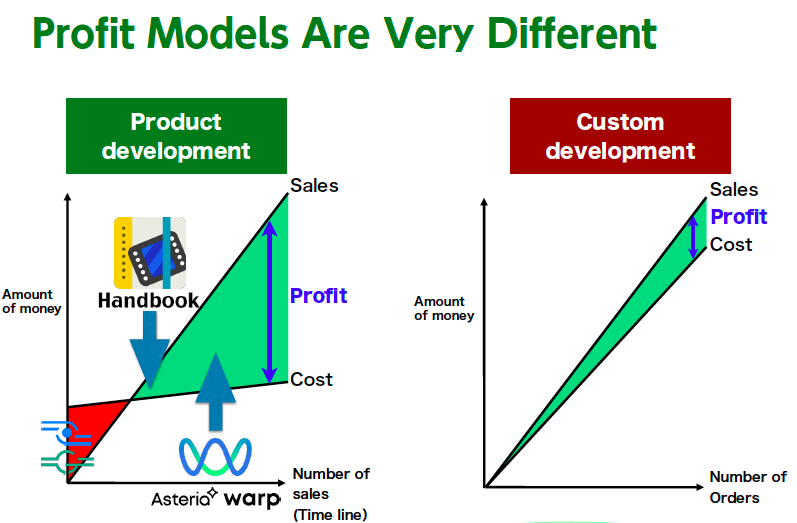 Profit Models Are Very Different

Product development

Sales

Handbook

Amount of money

Profit

Cost

Asteria warp

Number of sales (Time line)

Custom development

Sales

Profit

Cost

Amount of money

Number of Orders